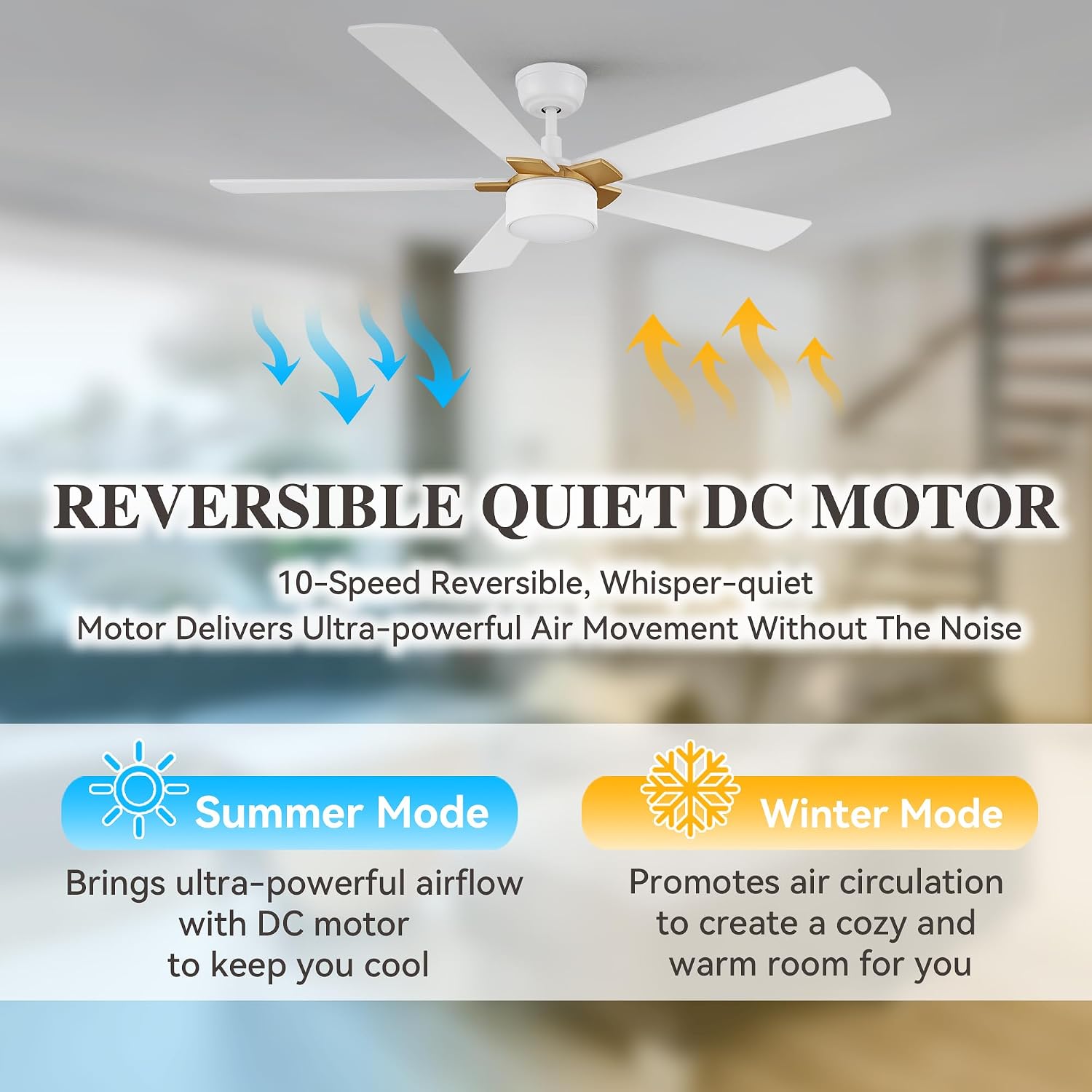 REVERSIBLE QUIET DC MOTOR

10-Speed Reversible, Whisper-quiet
Motor Delivers Ultra-powerful Air Movement Without The Noise

Summer Mode

Brings ultra-powerful airflow with DC motor to keep you cool

Winter Mode

Promotes air circulation to create a cozy and warm room for you